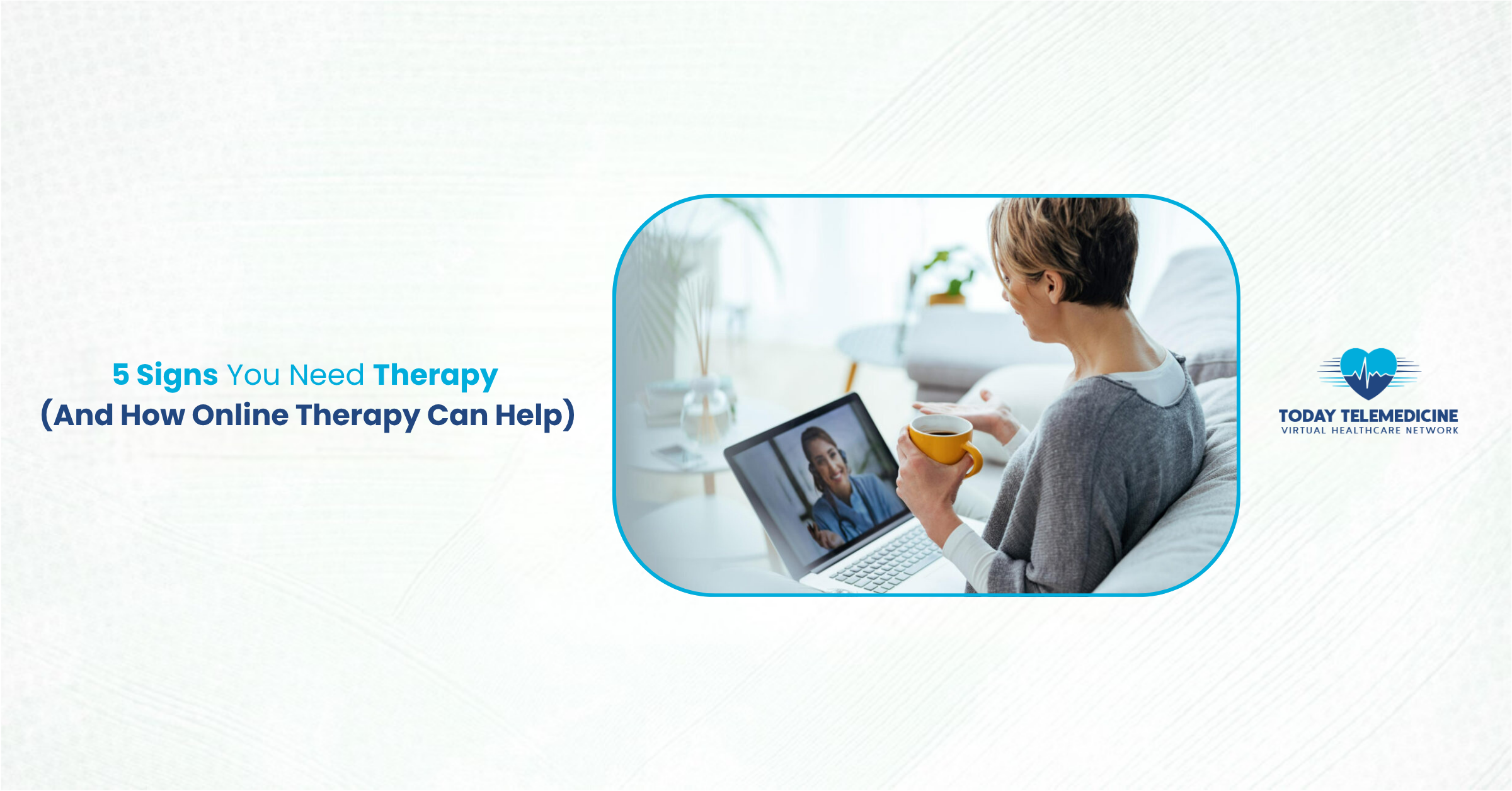 5 Signs You Need Therapy
(And How Online Therapy Can Help)

TODAY TELEMEDICINE
VIRTUAL HEALTHCARE NETWORK